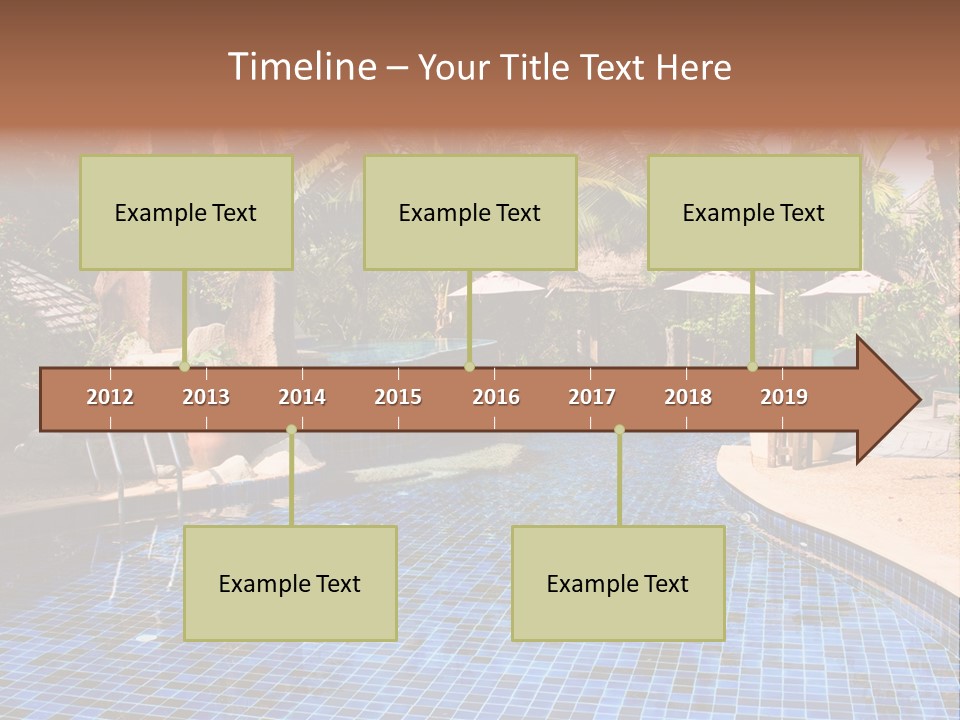 Timeline – Your Title Text Here

Example Text

Example Text

Example Text

2012 2013 2014 2015 2016 2017 2018 2019

Example Text

Example Text